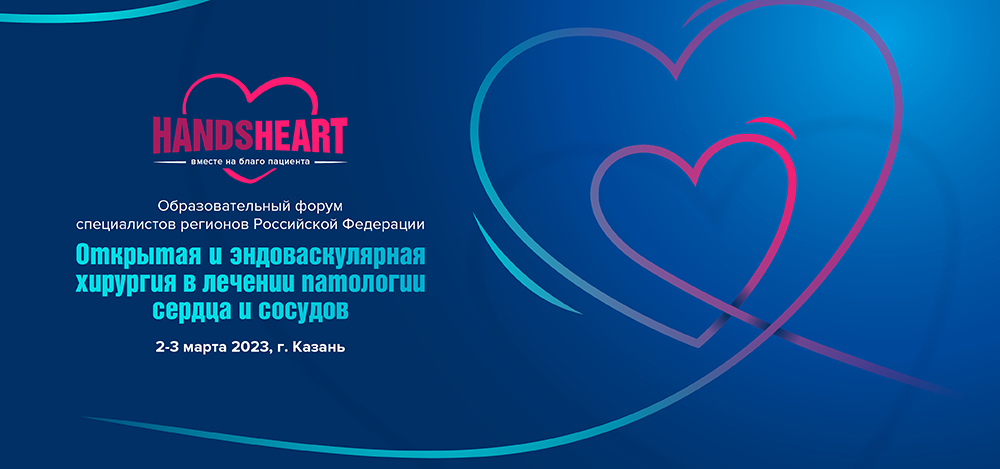 HANDSHEART
вместе на благо пациента

Образовательный форум специалистов регионов Российской Федерации

Открытая и эндоваскулярная хирургия в лечении патологии сердца и сосудов

2-3 марта 2023, г. Казань